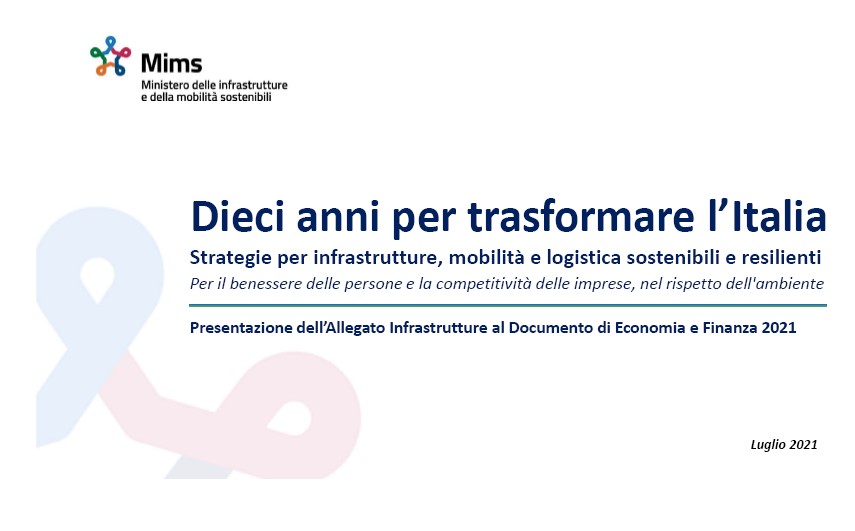 Mims
Ministero delle infrastrutture e della mobilità sostenibili

Dieci anni per trasformare l'Italia

Strategie per infrastrutture, mobilità e logistica sostenibili e resilienti

Per il benessere delle persone e la competitività delle imprese, nel rispetto dell'ambiente

Presentazione dell'Allegato Infrastrutture al Documento di Economia e Finanza 2021

Luglio 2021